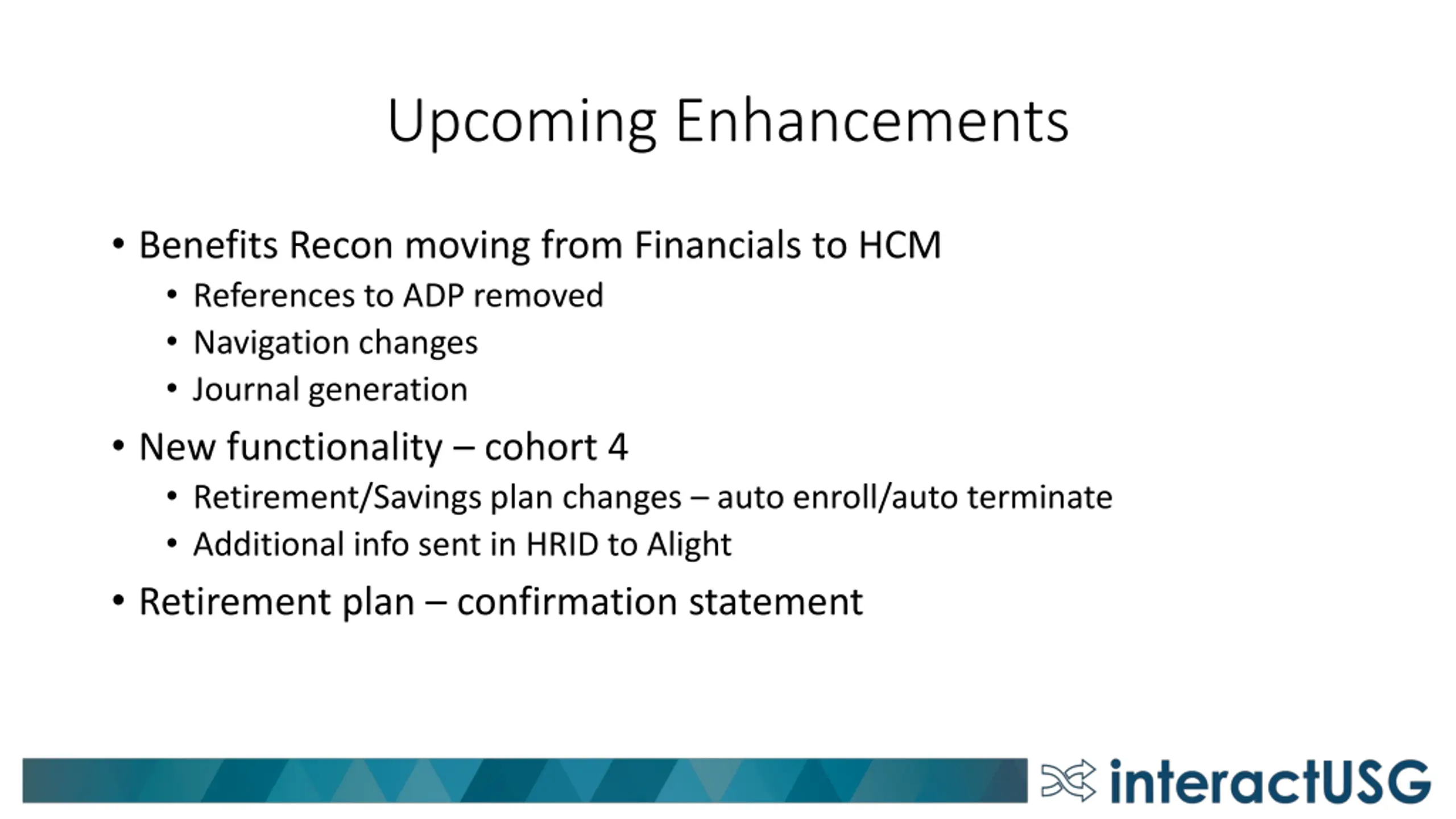 Upcoming Enhancements

• Benefits Recon moving from Financials to HCM
  • References to ADP removed
  • Navigation changes
  • Journal generation
• New functionality – cohort 4
  • Retirement/Savings plan changes – auto enroll/auto terminate
  • Additional info sent in HRID to Alight
• Retirement plan – confirmation statement

interactUSG